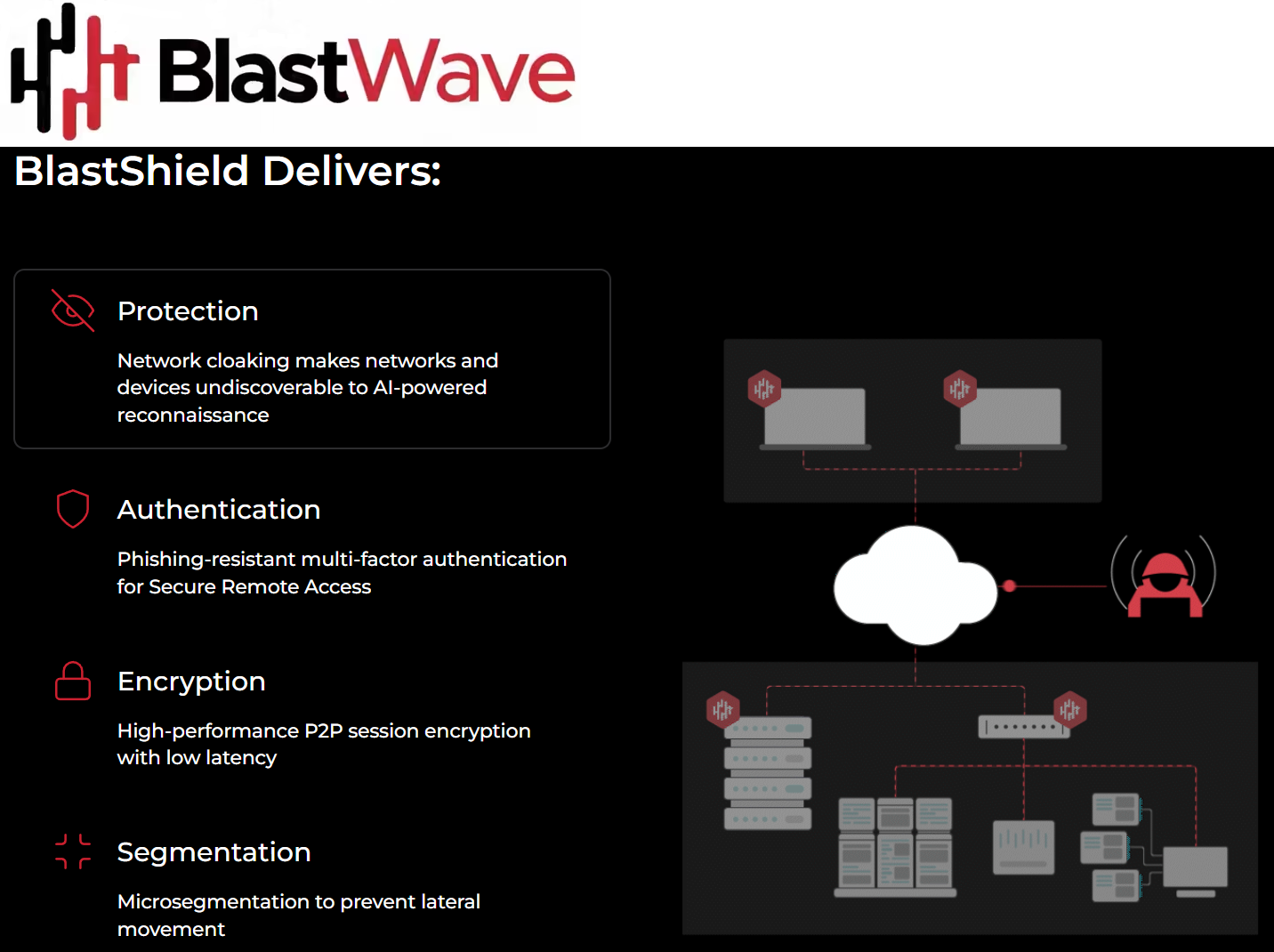 BlastWave

BlastShield Delivers:

Protection

Network cloaking makes networks and devices undiscoverable to AI-powered reconnaissance

Authentication

Phishing-resistant multi-factor authentication for Secure Remote Access

Encryption

High-performance P2P session encryption with low latency

Segmentation

Microsegmentation to prevent lateral movement